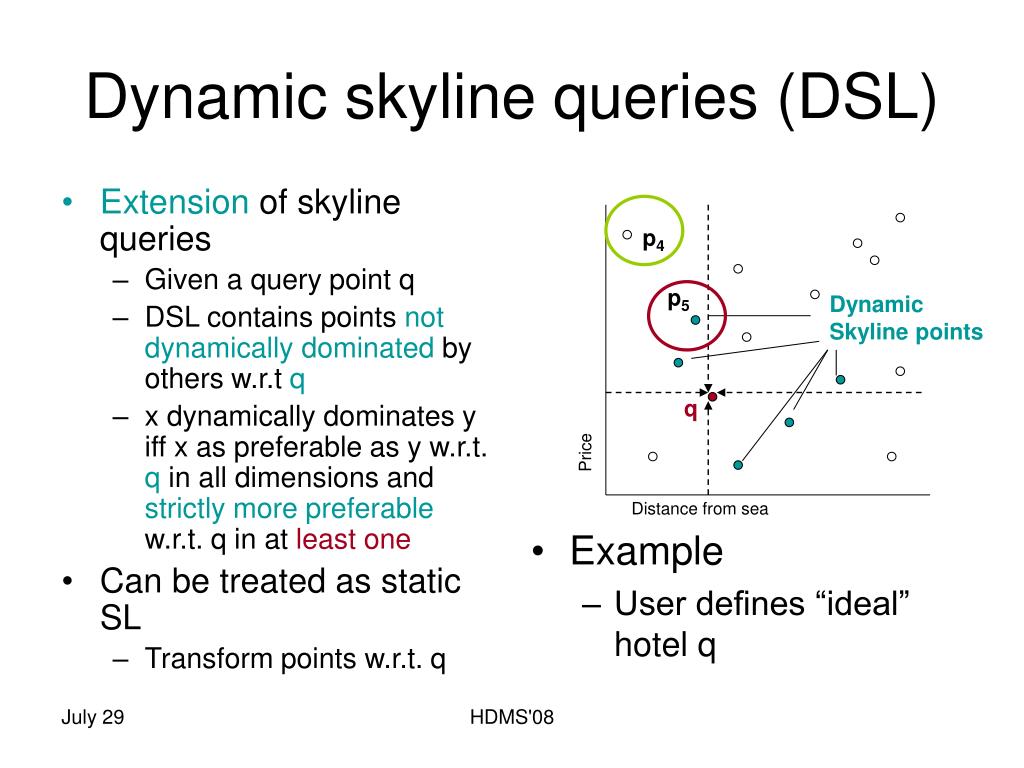 Dynamic skyline queries (DSL)

• Extension of skyline queries
– Given a query point q
– DSL contains points not dynamically dominated by others w.r.t q
– x dynamically dominates y iff x as preferable as y w.r.t. q in all dimensions and strictly more preferable w.r.t. q in at least one
• Can be treated as static SL
– Transform points w.r.t. q

$p_4$
$p_5$
Dynamic Skyline points
q
Price
Distance from sea

• Example
– User defines “ideal” hotel q

July 29
HDMS'08